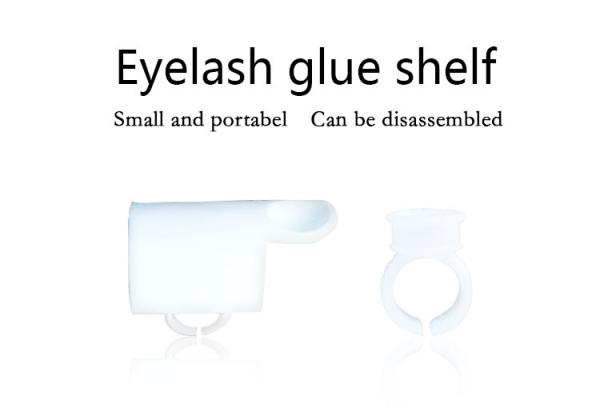 Eyelash glue shelf

Small and portabel    Can be disassembled